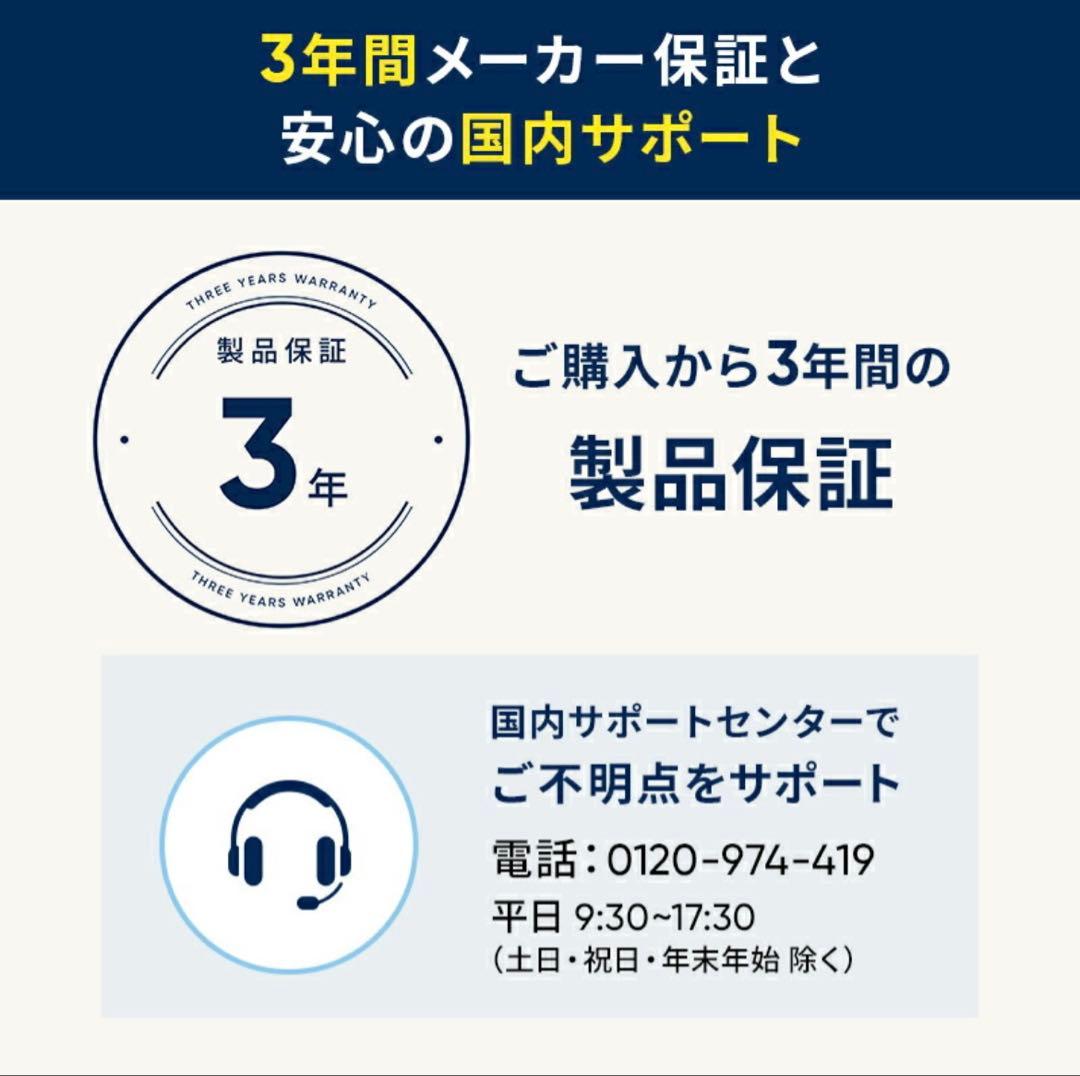 3年間メーカー保証と
安心の国内サポート

THREE YEARS WARRANTY
製品保証
3年
THREE YEARS WARRANTY

ご購入から3年間の
製品保証

国内サポートセンターで
ご不明点をサポート
電話：0120-974-419
平日 9:30~17:30
（土日・祝日・年末年始 除く）